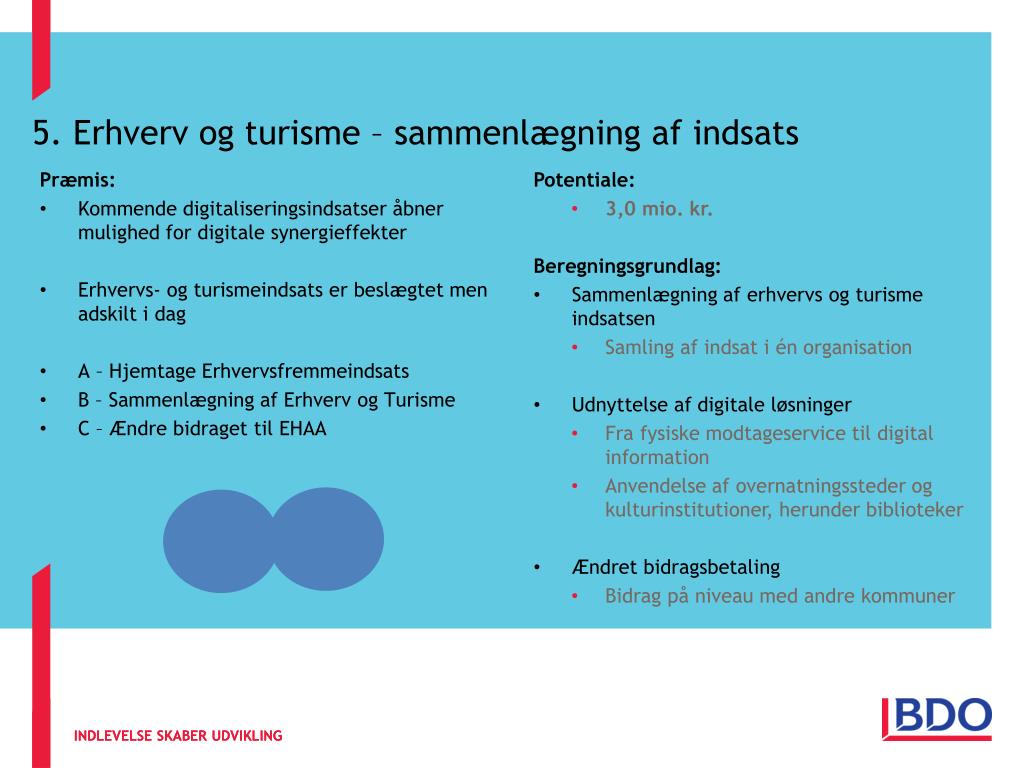 5. Erhverv og turisme – sammenlægning af indsats

Præmis:
• Kommende digitaliseringsindsatser åbner mulighed for digitale synergieffekter

• Erhvervs- og turismeindsats er beslægtet men adskilt i dag

• A – Hjemtage Erhvervsfremmeindsats
• B – Sammenlægning af Erhverv og Turisme
• C – Ændre bidraget til EHAA

Potentiale:
• 3,0 mio. kr.

Beregningsgrundlag:
• Sammenlægning af erhvervs og turisme indsatsen
• Samling af indsat i én organisation

• Udnyttelse af digitale løsninger
• Fra fysiske modtageservice til digital information
• Anvendelse af overnatningssteder og kulturinstitutioner, herunder biblioteker

• Ændret bidragsbetaling
• Bidrag på niveau med andre kommuner

INDLEVELSE SKABER UDVIKLING

BDO